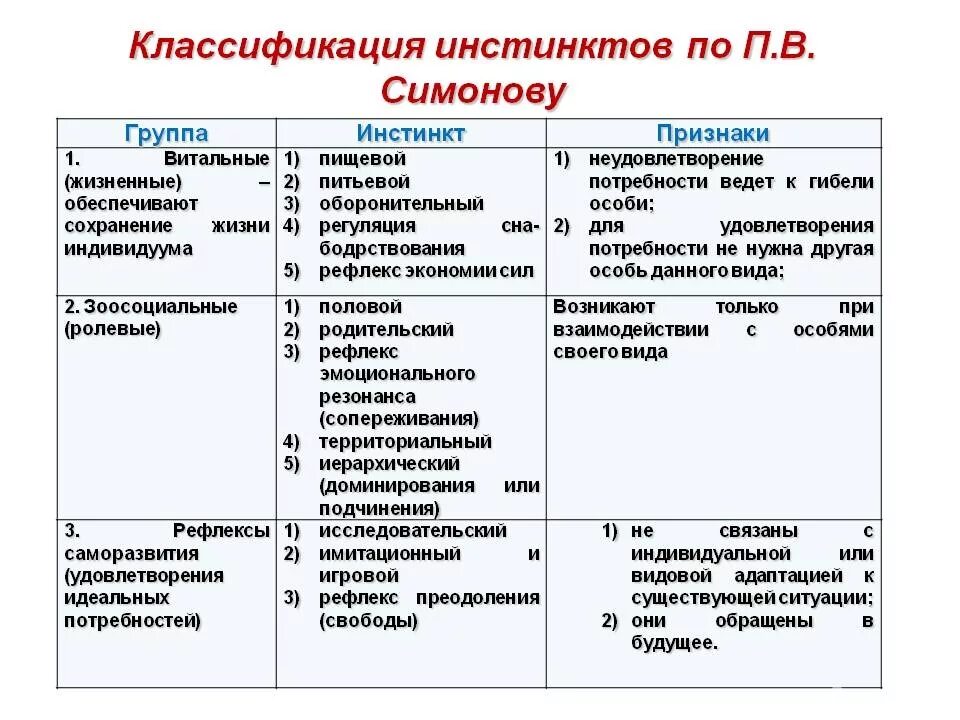 Классификация инстинктов по П.В. Симонову

| Группа | Инстинкт | Признаки |
|---|---|---|
| 1. Витальные (жизненные) – обеспечивают сохранение жизни индивидуума | 1) пищевой 2) питьевой 3) оборонительный 4) регуляция сна-бодрствования 5) рефлекс экономии сил | 1) неудовлетворение потребности ведет к гибели особи; 2) для удовлетворения потребности не нужна другая особь данного вида; |
| 2. Зоосоциальные (ролевые) | 1) половой 2) родительский 3) рефлекс эмоционального резонанса (сопереживания) 4) территориальный 5) иерархический (доминирования или подчинения) | Возникают только при взаимодействии с особями своего вида |
| 3. Рефлексы саморазвития (удовлетворения идеальных потребностей) | 1) исследовательский 2) имитационный и игровой 3) рефлекс преодоления (свободы) | 1) не связаны с индивидуальной или видовой адаптацией к существующей ситуации; 2) они обращены в будущее. |